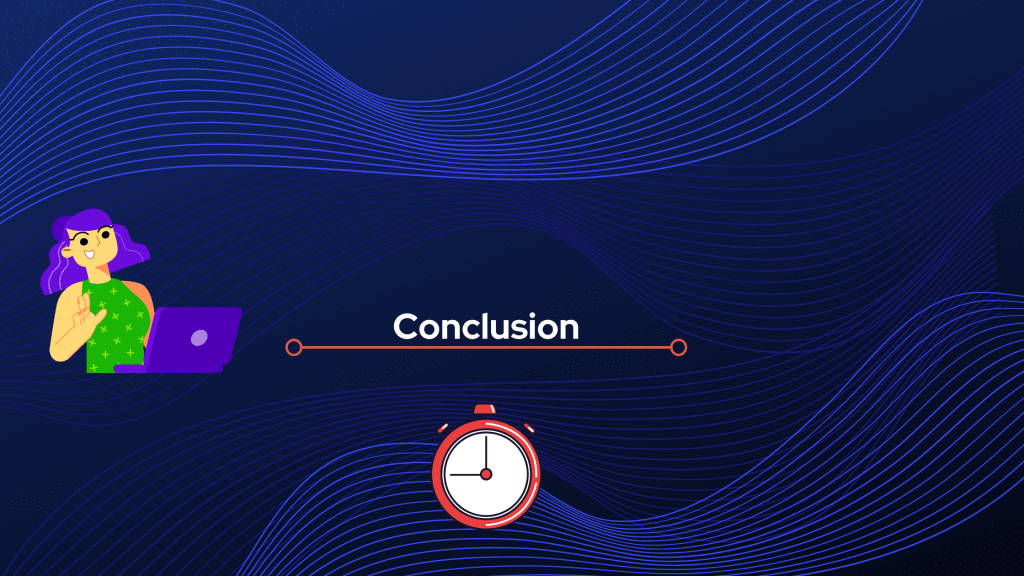 Conclusion